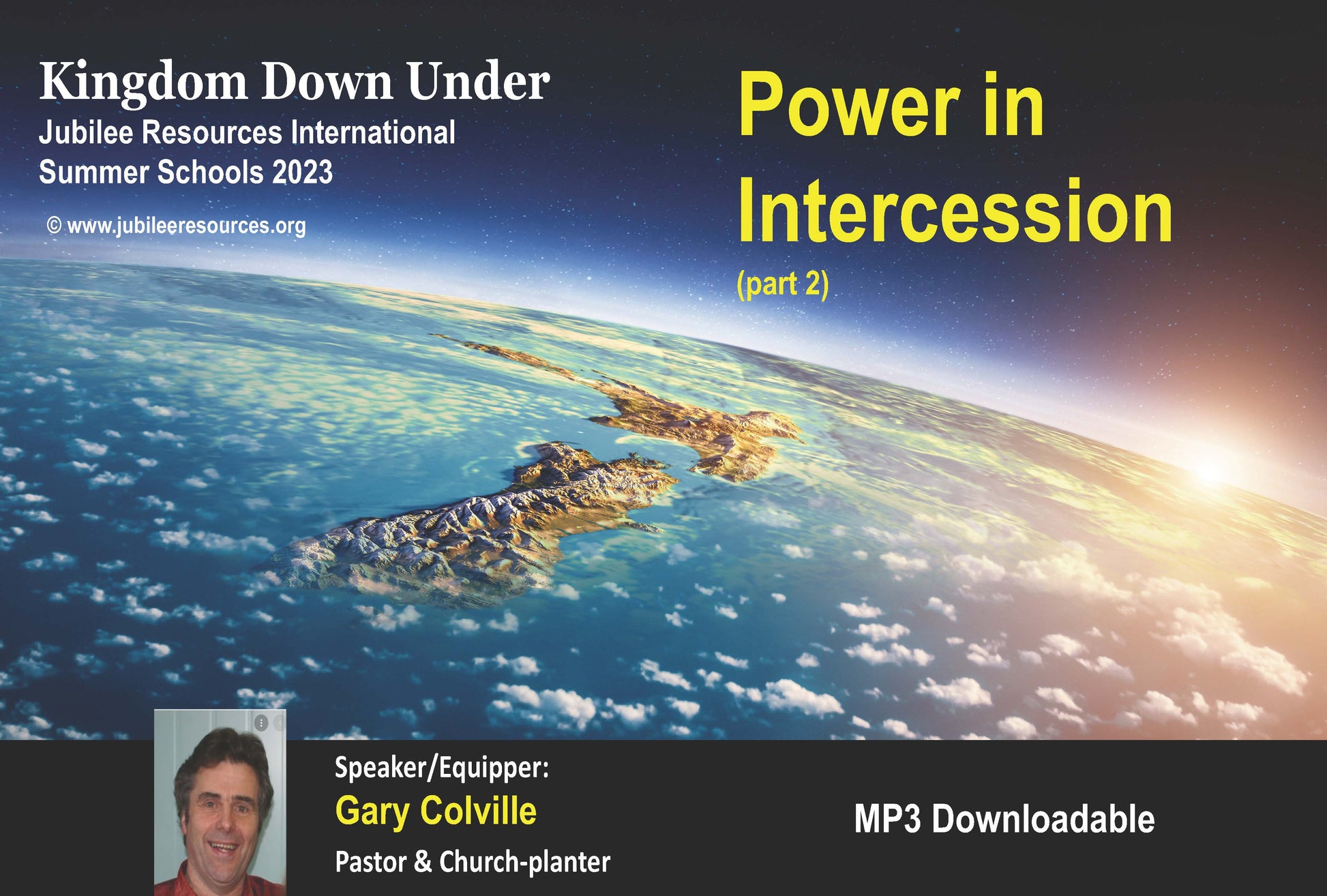 Kingdom Down Under
Jubilee Resources International
Summer Schools 2023

© www.jubileeresources.org

Power in
Intercession
(part 2)

Speaker/Equipper:
Gary Colville
Pastor & Church-planter

MP3 Downloadable